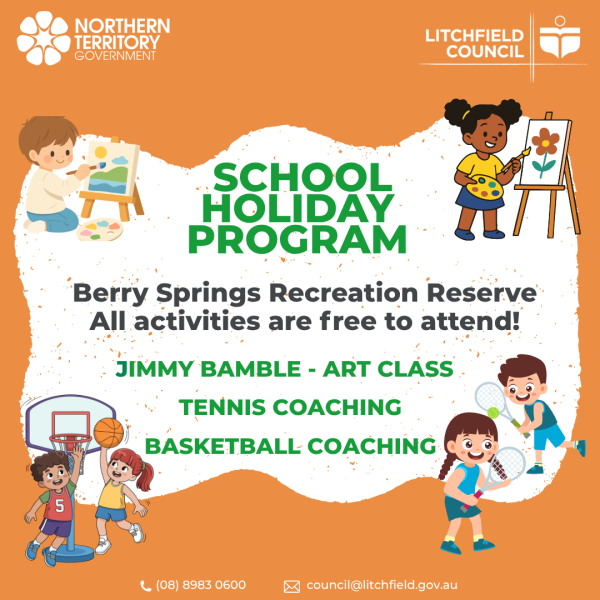 NORTHERN TERRITORY GOVERNMENT

LITCHFIELD COUNCIL

SCHOOL HOLIDAY PROGRAM

Berry Springs Recreation Reserve
All activities are free to attend!

JIMMY BAMBLE - ART CLASS

TENNIS COACHING

BASKETBALL COACHING

5

(08) 8983 0600

council@litchfield.gov.au